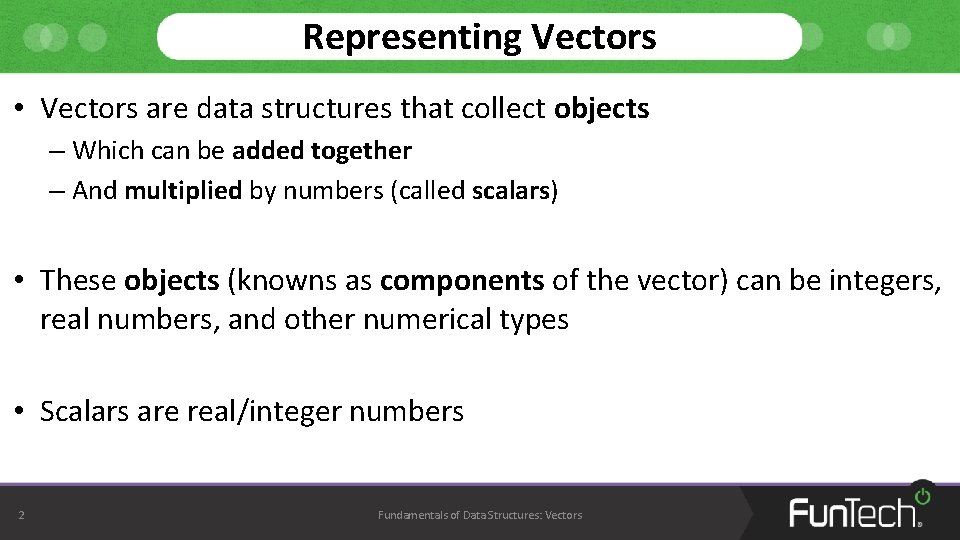 Representing Vectors

• Vectors are data structures that collect objects
– Which can be added together
– And multiplied by numbers (called scalars)

• These objects (knowns as components of the vector) can be integers, real numbers, and other numerical types

• Scalars are real/integer numbers

2

Fundamentals of Data Structures: Vectors

FunTech